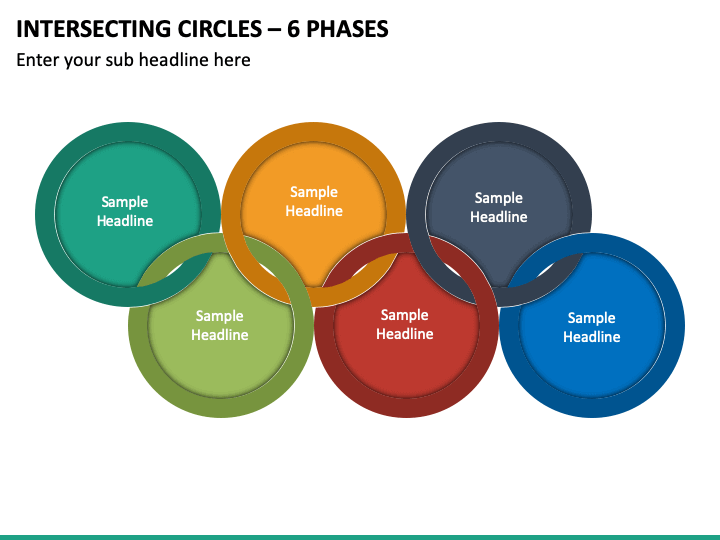 INTERSECTING CIRCLES – 6 PHASES

Enter your sub headline here

Sample Headline

Sample Headline

Sample Headline

Sample Headline

Sample Headline

Sample Headline